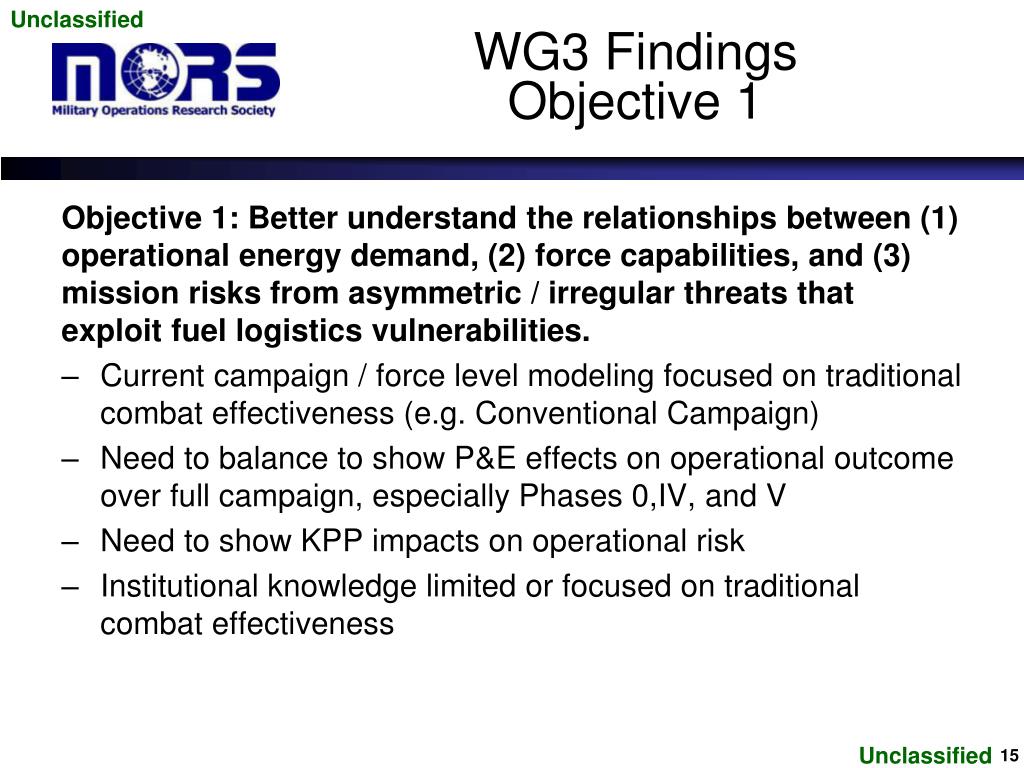 Unclassified

MORS
Military Operations Research Society

WG3 Findings
Objective 1

Objective 1: Better understand the relationships between (1) operational energy demand, (2) force capabilities, and (3) mission risks from asymmetric / irregular threats that exploit fuel logistics vulnerabilities.

– Current campaign / force level modeling focused on traditional combat effectiveness (e.g. Conventional Campaign)
– Need to balance to show P&E effects on operational outcome over full campaign, especially Phases 0,IV, and V
– Need to show KPP impacts on operational risk
– Institutional knowledge limited or focused on traditional combat effectiveness

Unclassified 15